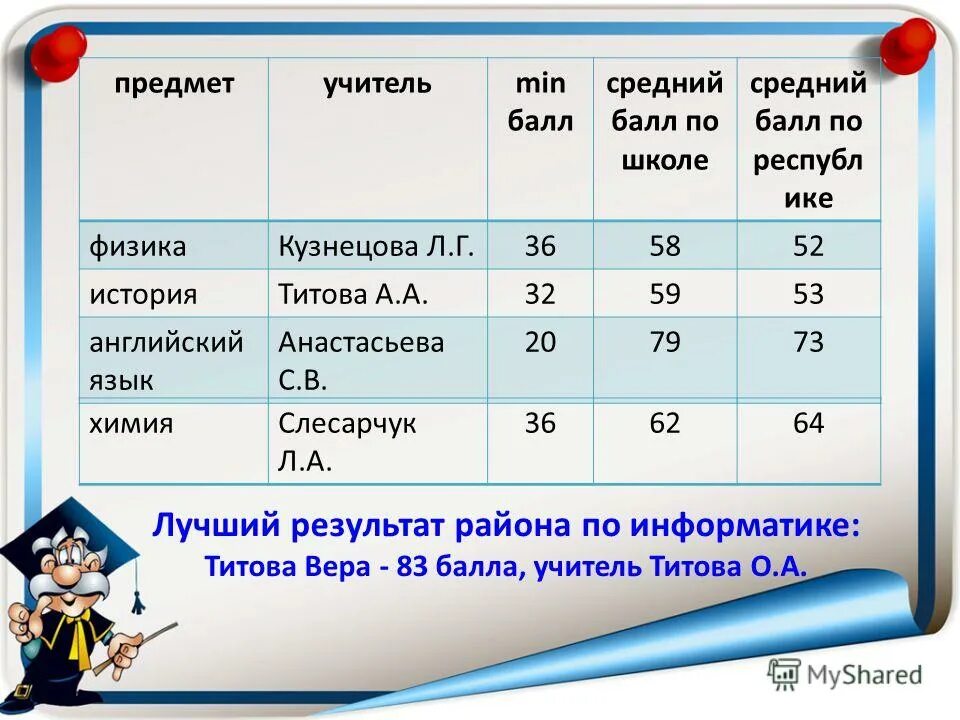 | предмет | учитель | min балл | средний балл по школе | средний балл по республике |
|---|---|---|---|---|
| физика | Кузнецова Л.Г. | 36 | 58 | 52 |
| история | Титова А.А. | 32 | 59 | 53 |
| английский язык | Анастасьева С.В. | 20 | 79 | 73 |
| химия | Слесарчук Л.А. | 36 | 62 | 64 |

Лучший результат района по информатике:
Титова Вера - 83 балла, учитель Титова О.А.

MyShared